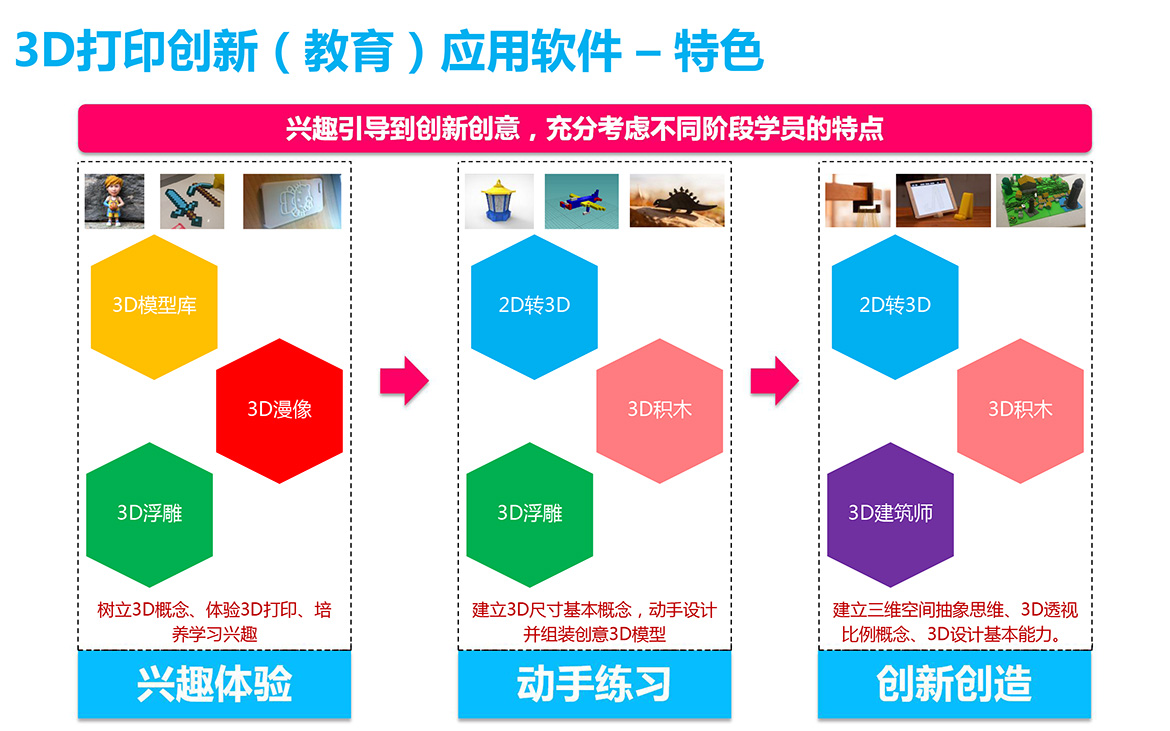 3D打印创新（教育）应用软件 – 特色

兴趣引导到创新创意，充分考虑不同阶段学员的特点

3D模型库

3D漫像

3D浮雕

树立3D概念、体验3D打印、培养学习兴趣

兴趣体验

2D转3D

3D积木

3D浮雕

建立3D尺寸基本概念，动手设计并组装创意3D模型

动手练习

2D转3D

3D积木

3D建筑师

建立三维空间抽象思维、3D透视比例概念、3D设计基本能力。

创新创造